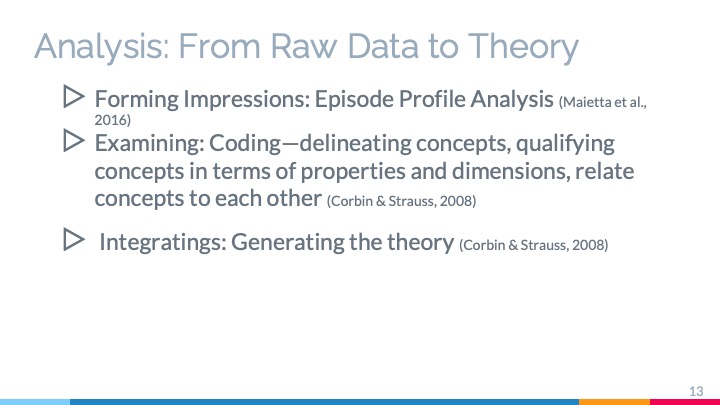 Analysis: From Raw Data to Theory

▷ Forming Impressions: Episode Profile Analysis (Maietta et al., 2016)

▷ Examining: Coding—delineating concepts, qualifying concepts in terms of properties and dimensions, relate concepts to each other (Corbin & Strauss, 2008)

▷ Integratings: Generating the theory (Corbin & Strauss, 2008)

13